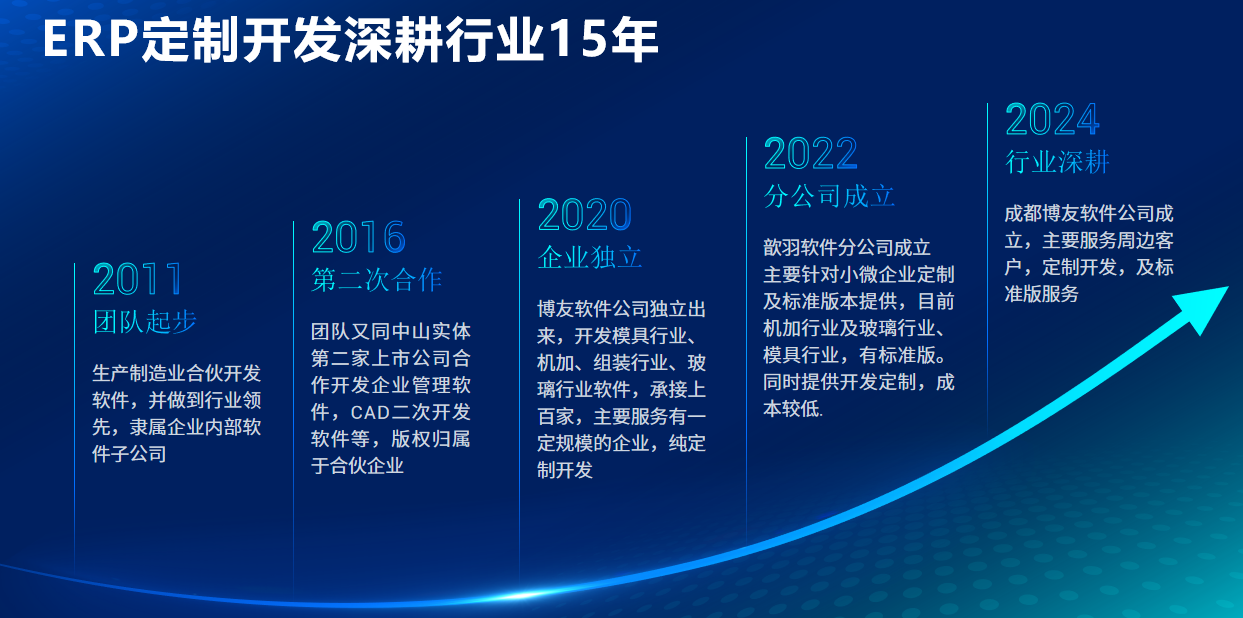 ERP定制开发深耕行业15年

2011
团队起步
生产制造业合伙开发软件，并做到行业领先，隶属企业内部软件子公司

2016
第二次合作
团队又同中山实体第二家上市公司合作开发企业管理软件，CAD二次开发软件等，版权归属于合伙企业

2020
企业独立
博友软件公司独立出来，开发模具行业、机加、组装行业、玻璃行业软件，承接上百家，主要服务有一定规模的企业，纯定制开发

2022
分公司成立
歆羽软件分公司成立
主要针对小微企业定制及标准版本提供，目前机加行业及玻璃行业、模具行业，有标准版。同时提供开发定制，成本较低.

2024
行业深耕
成都博友软件公司成立，主要服务周边客户，定制开发，及标准版服务